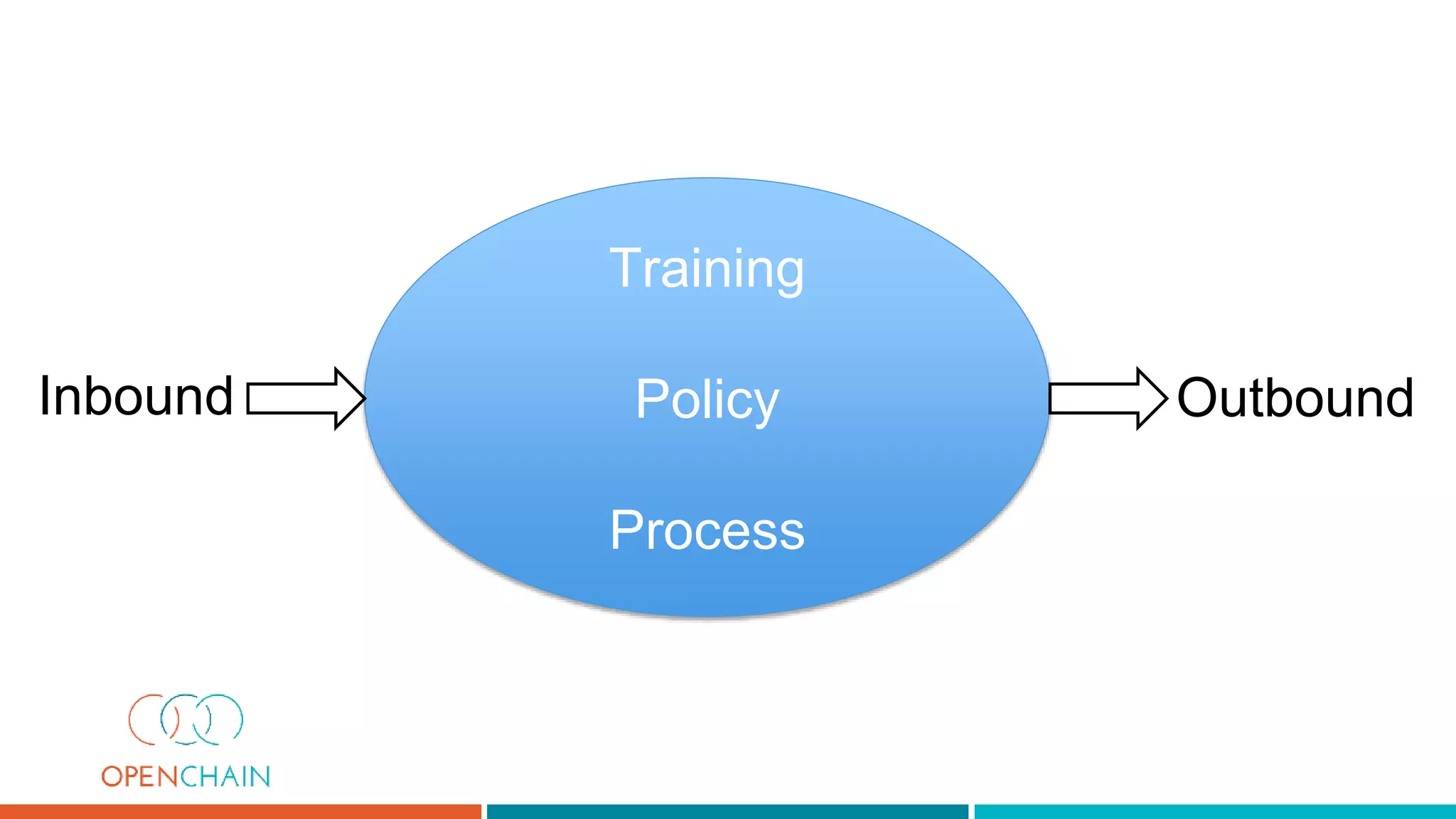 Inbound

Training

Policy

Process

Outbound

OPENCHAIN